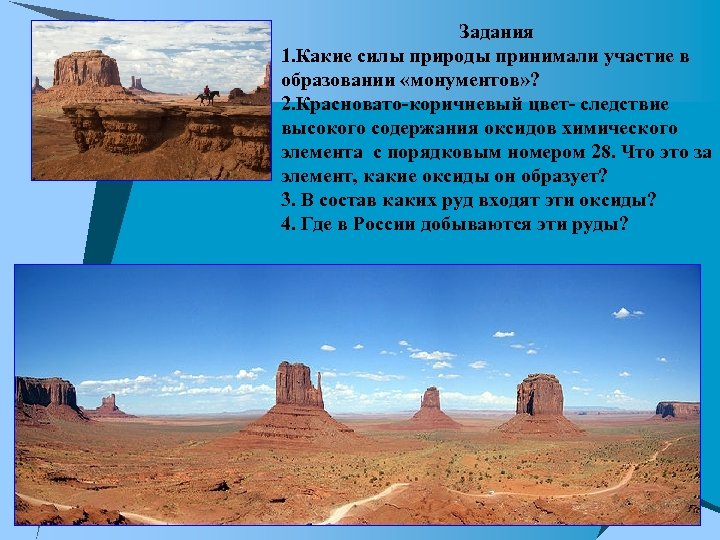 Задания

1.Какие силы природы принимали участие в образовании «монументов»?

2.Красновато-коричневый цвет- следствие высокого содержания оксидов химического элемента с порядковым номером 28. Что это за элемент, какие оксиды он образует?

3. В состав каких руд входят эти оксиды?

4. Где в России добываются эти руды?